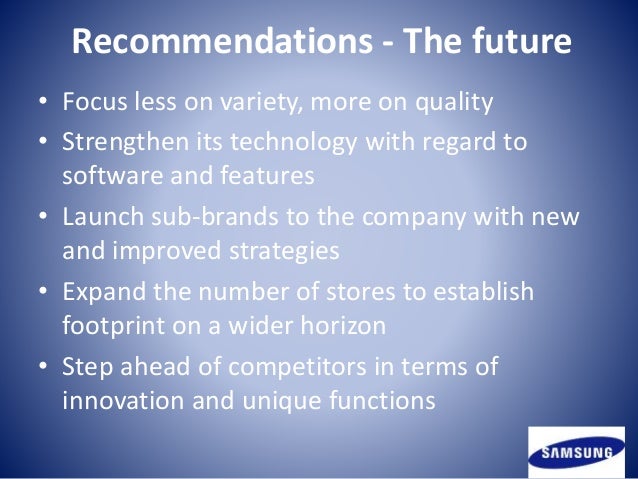 Recommendations - The future

• Focus less on variety, more on quality
• Strengthen its technology with regard to software and features
• Launch sub-brands to the company with new and improved strategies
• Expand the number of stores to establish footprint on a wider horizon
• Step ahead of competitors in terms of innovation and unique functions

SAMSUNG